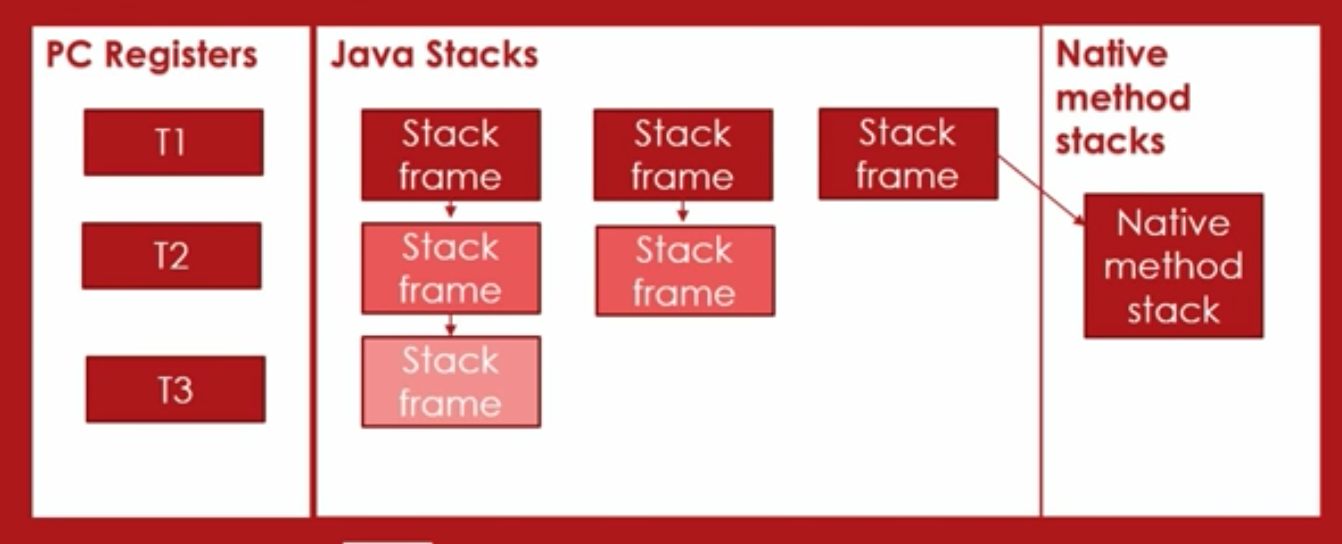 PC Registers

T1

T2

T3

Java Stacks

Stack frame

Stack frame

Stack frame

Stack frame

Stack frame

Stack frame

Native method stacks

Native method stack